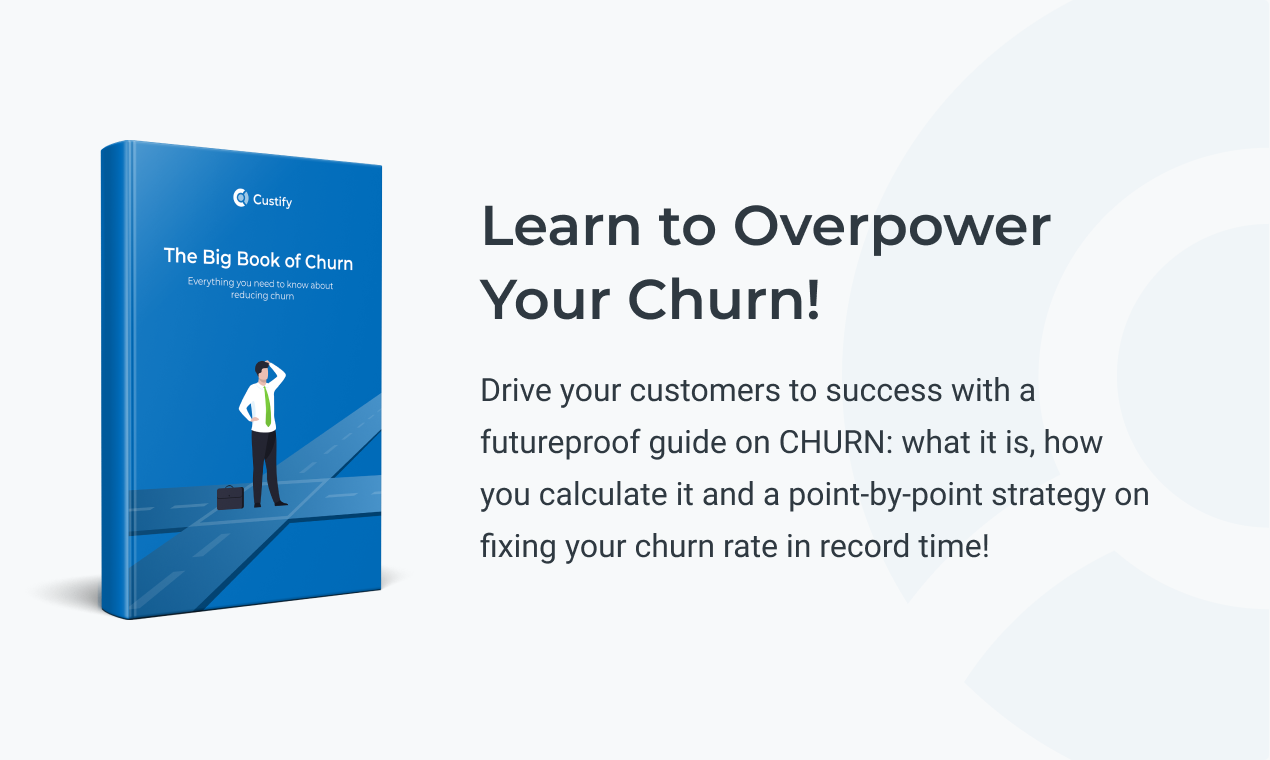 Custify

The Big Book of Churn

Everything you need to know about reducing churn

Learn to Overpower Your Churn!

Drive your customers to success with a futureproof guide on CHURN: what it is, how you calculate it and a point-by-point strategy on fixing your churn rate in record time!